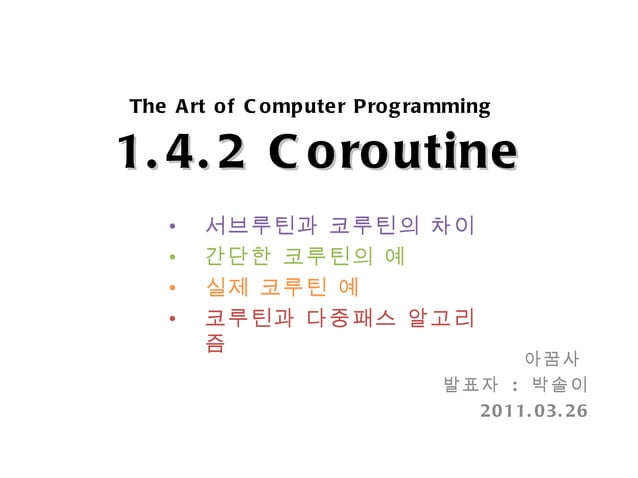 The Art of Computer Programming

1.4.2 Coroutine

• 서브루틴과 코루틴의 차이
• 간단한 코루틴의 예
• 실제 코루틴 예
• 코루틴과 다중패스 알고리즘

아꿈사
발표자 : 박솔이
2011.03.26